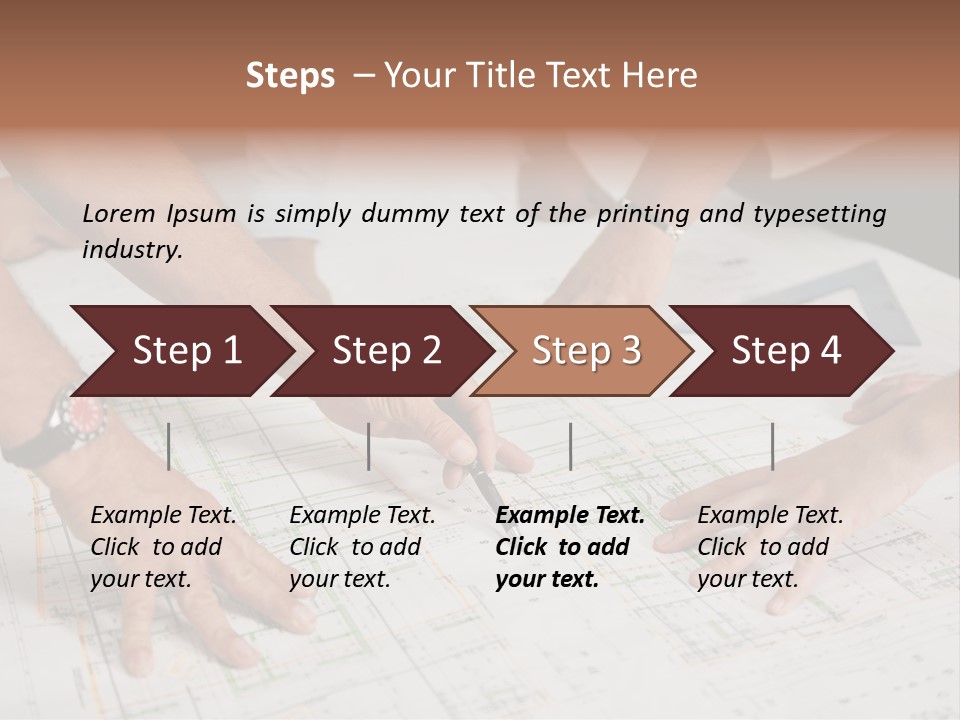 Steps – Your Title Text Here

Lorem Ipsum is simply dummy text of the printing and typesetting industry.

Step 1

Step 2

Step 3

Step 4

Example Text. Click to add your text.

Example Text. Click to add your text.

Example Text. Click to add your text.

Example Text. Click to add your text.